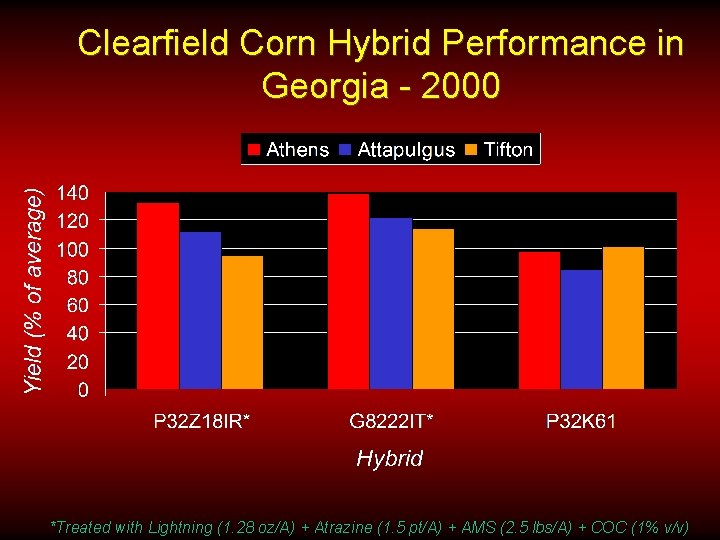 Clearfield Corn Hybrid Performance in Georgia - 2000

Athens Attapulgus Tifton

Yield (% of average)

140
120
100
80
60
40
20
0

P32Z18IR* G8222IT* P32K61

Hybrid

*Treated with Lightning (1.28 oz/A) + Atrazine (1.5 pt/A) + AMS (2.5 lbs/A) + COC (1% v/v)